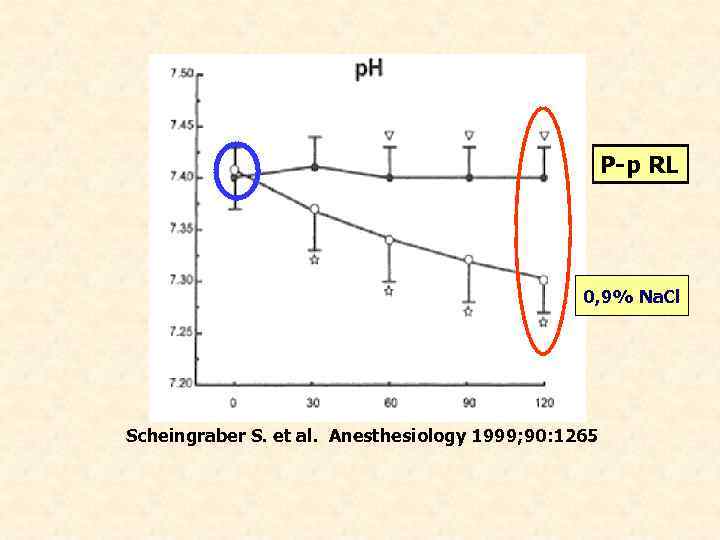 pH

7.50
7.45
7.40
7.35
7.30
7.25
7.20

0 30 60 90 120

P-p RL

0,9% NaCl

Scheingraber S. et al. Anesthesiology 1999;90:1265